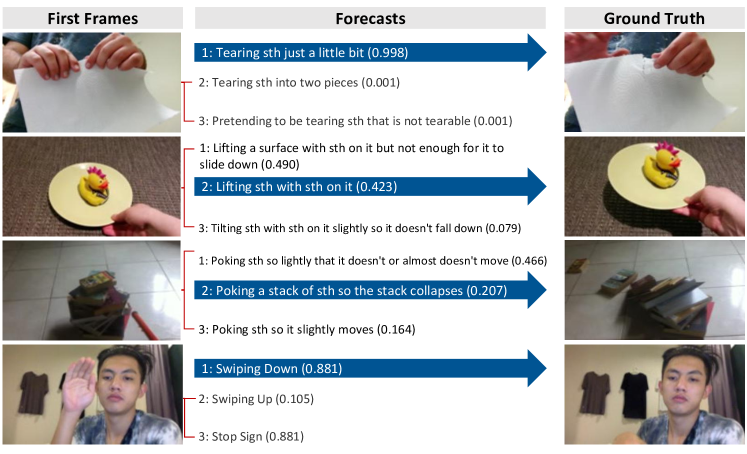 First Frames

Forecasts

Ground Truth

1: Tearing sth just a little bit (0.998)

2: Tearing sth into two pieces (0.001)

3: Pretending to be tearing sth that is not tearable (0.001)

1: Lifting a surface with sth on it but not enough for it to slide down (0.490)

2: Lifting sth with sth on it (0.423)

3: Tilting sth with sth on it slightly so it doesn't fall down (0.079)

1: Poking sth so lightly that it doesn't or almost doesn't move (0.466)

2: Poking a stack of sth so the stack collapses (0.207)

3: Poking sth so it slightly moves (0.164)

1: Swiping Down (0.881)

2: Swiping Up (0.105)

3: Stop Sign (0.881)